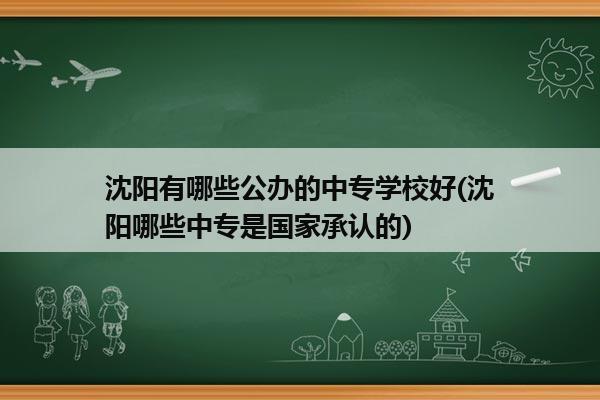 沈阳有哪些公办的中专学校好(沈阳哪些中专是国家承认的)